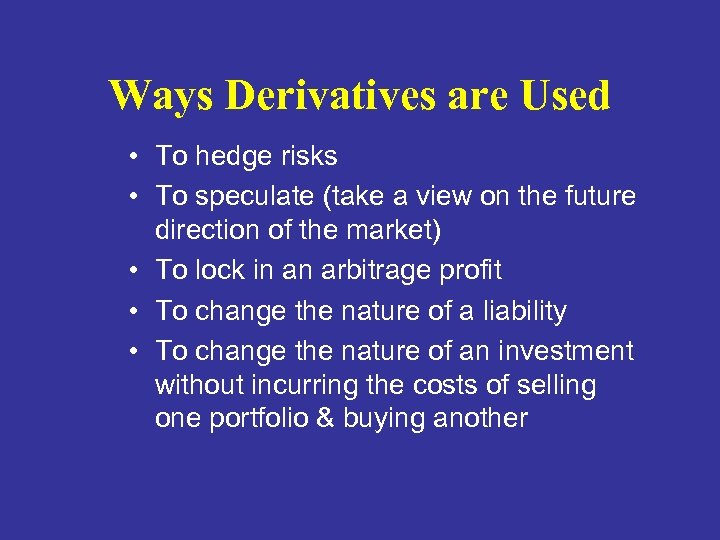 Ways Derivatives are Used

• To hedge risks
• To speculate (take a view on the future direction of the market)
• To lock in an arbitrage profit
• To change the nature of a liability
• To change the nature of an investment without incurring the costs of selling one portfolio & buying another